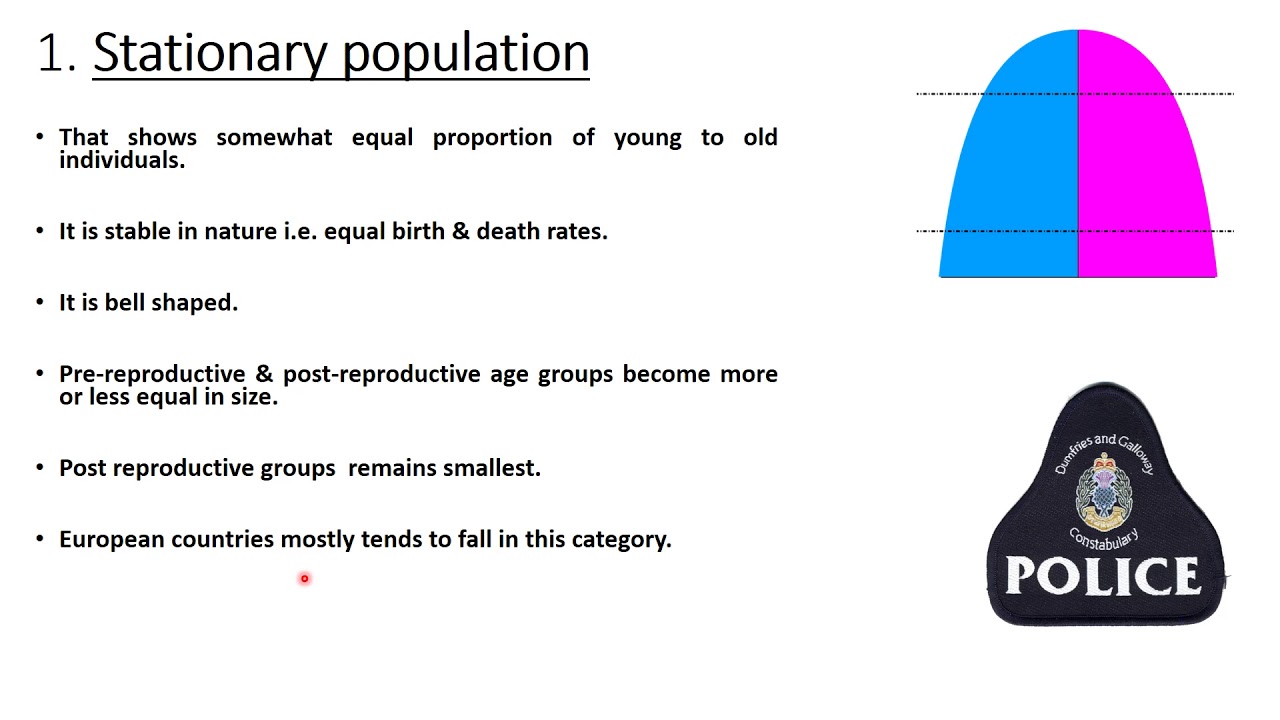 1. Stationary population

• That shows somewhat equal proportion of young to old individuals.

• It is stable in nature i.e. equal birth & death rates.

• It is bell shaped.

• Pre-reproductive & post-reproductive age groups become more or less equal in size.

• Post reproductive groups remains smallest.

• European countries mostly tends to fall in this category.

Dumfries and Galloway Constabulary

POLICE